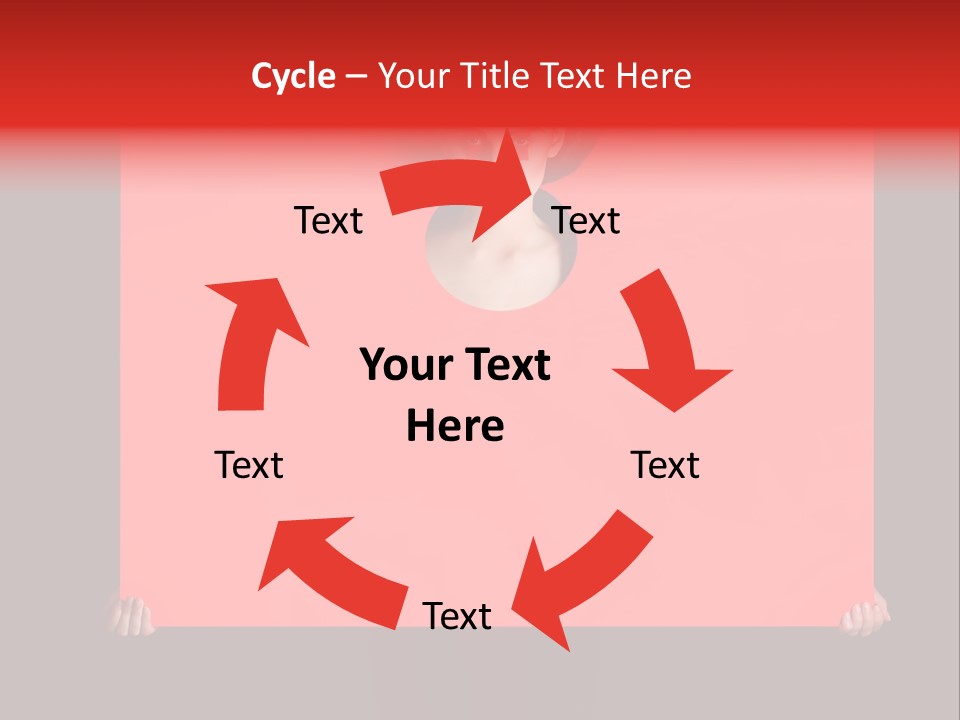 Cycle – Your Title Text Here

Text

Text

Your Text Here

Text

Text

Text